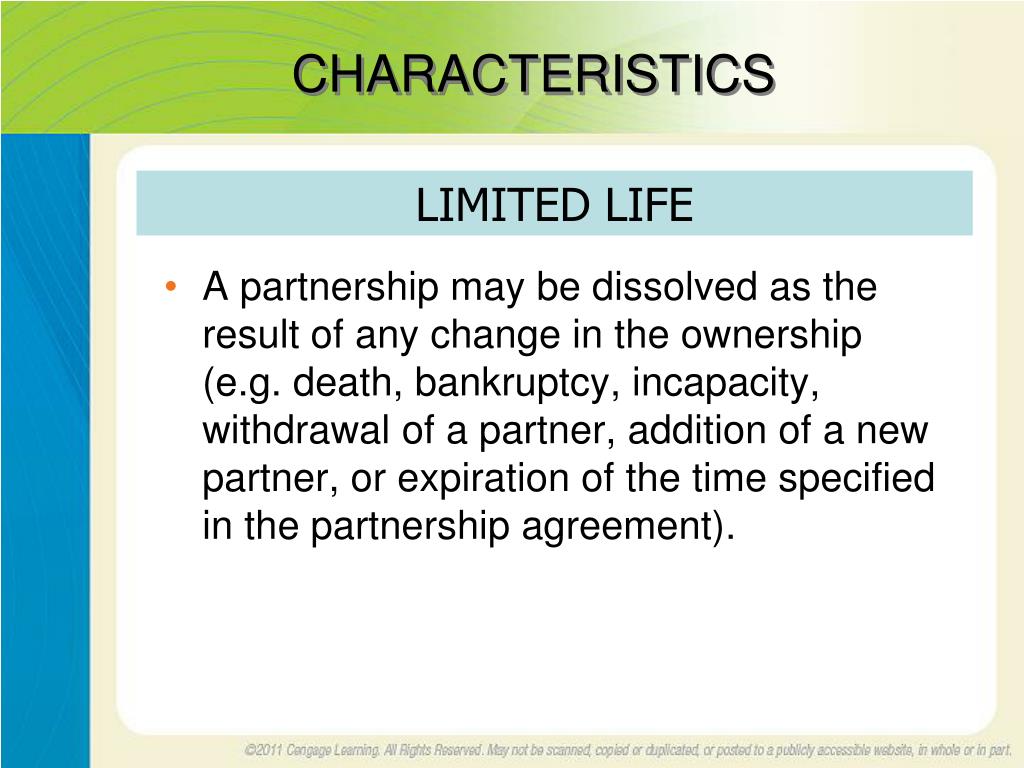 CHARACTERISTICS

LIMITED LIFE

• A partnership may be dissolved as the result of any change in the ownership (e.g. death, bankruptcy, incapacity, withdrawal of a partner, addition of a new partner, or expiration of the time specified in the partnership agreement).

©2011 Cengage Learning. All Rights Reserved. May not be scanned, copied or duplicated, or posted to a publicly accessible website, in whole or in part.